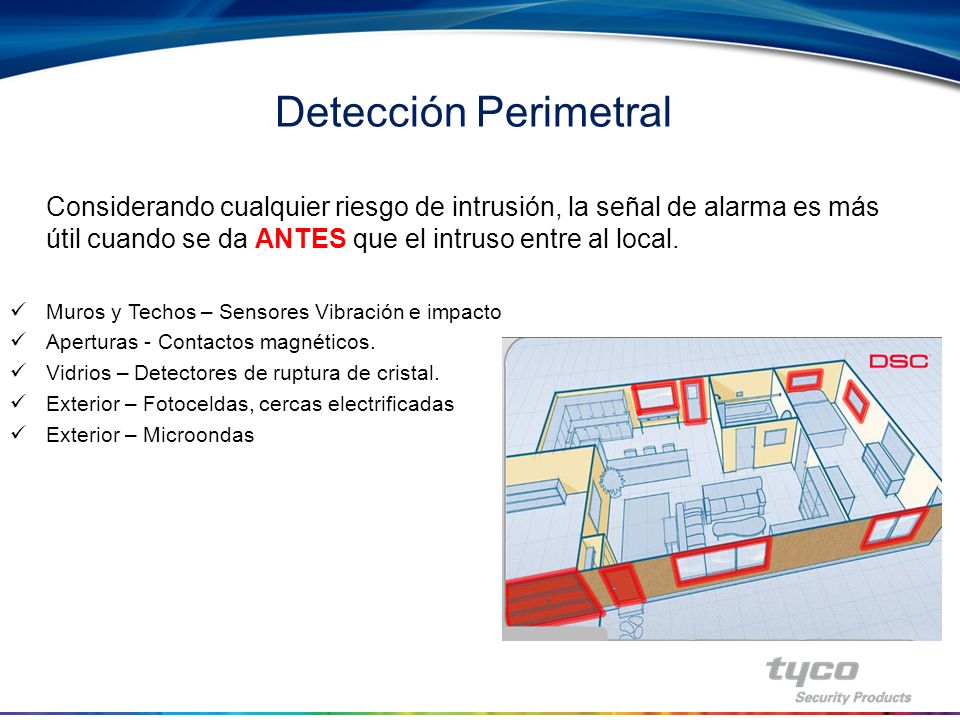 Detección Perimetral

Considerando cualquier riesgo de intrusión, la señal de alarma es más útil cuando se da ANTES que el intruso entre al local.

✓ Muros y Techos – Sensores Vibración e impacto
✓ Aperturas - Contactos magnéticos.
✓ Vidrios – Detectores de ruptura de cristal.
✓ Exterior – Fotoceldas, cercas electrificadas
✓ Exterior – Microondas

DSC

tyco
Security Products